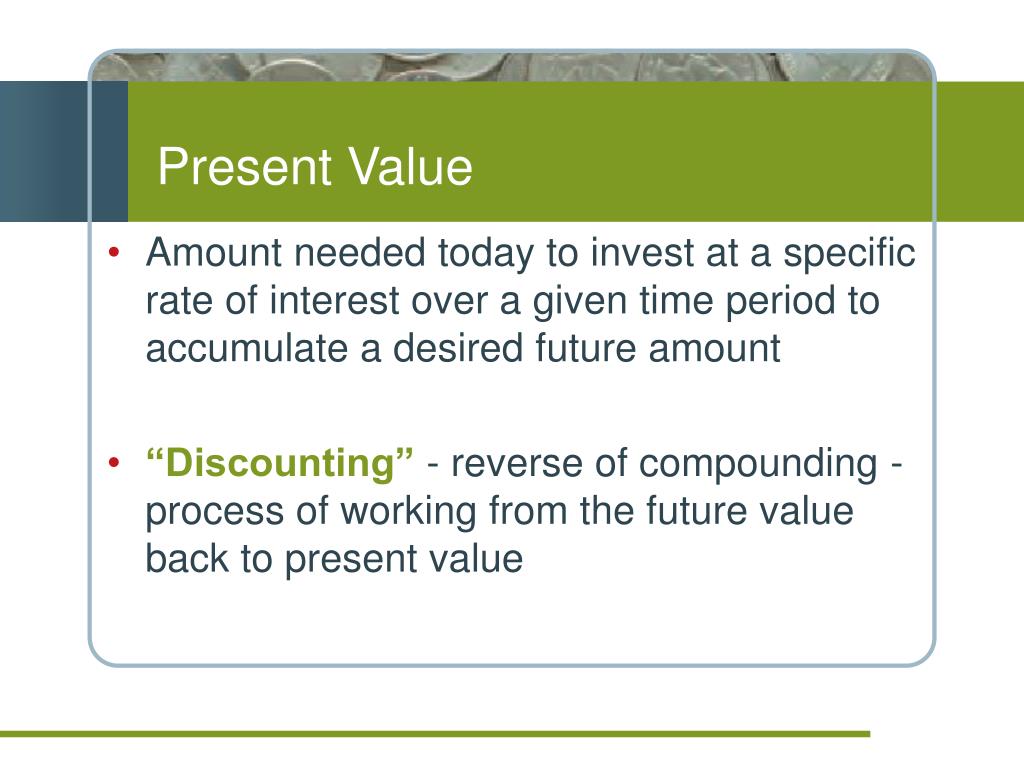 Present Value

• Amount needed today to invest at a specific rate of interest over a given time period to accumulate a desired future amount

• “Discounting” - reverse of compounding - process of working from the future value back to present value